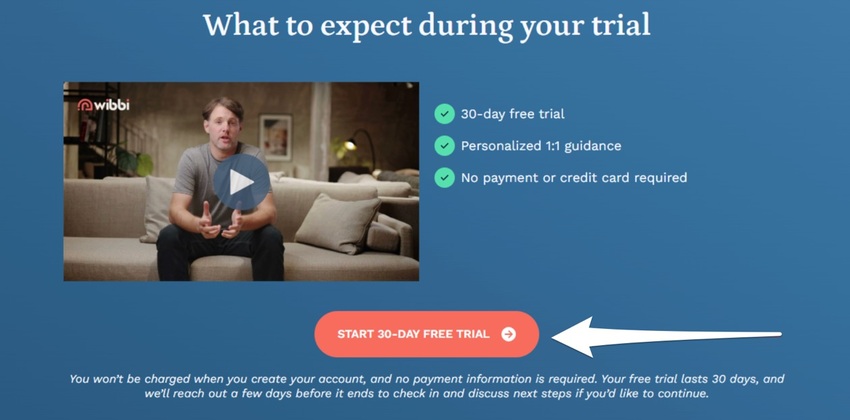 What to expect during your trial

wibbi

30-day free trial

Personalized 1:1 guidance

No payment or credit card required

START 30-DAY FREE TRIAL

You won't be charged when you create your account, and no payment information is required. Your free trial lasts 30 days, and we'll reach out a few days before it ends to check in and discuss next steps if you'd like to continue.